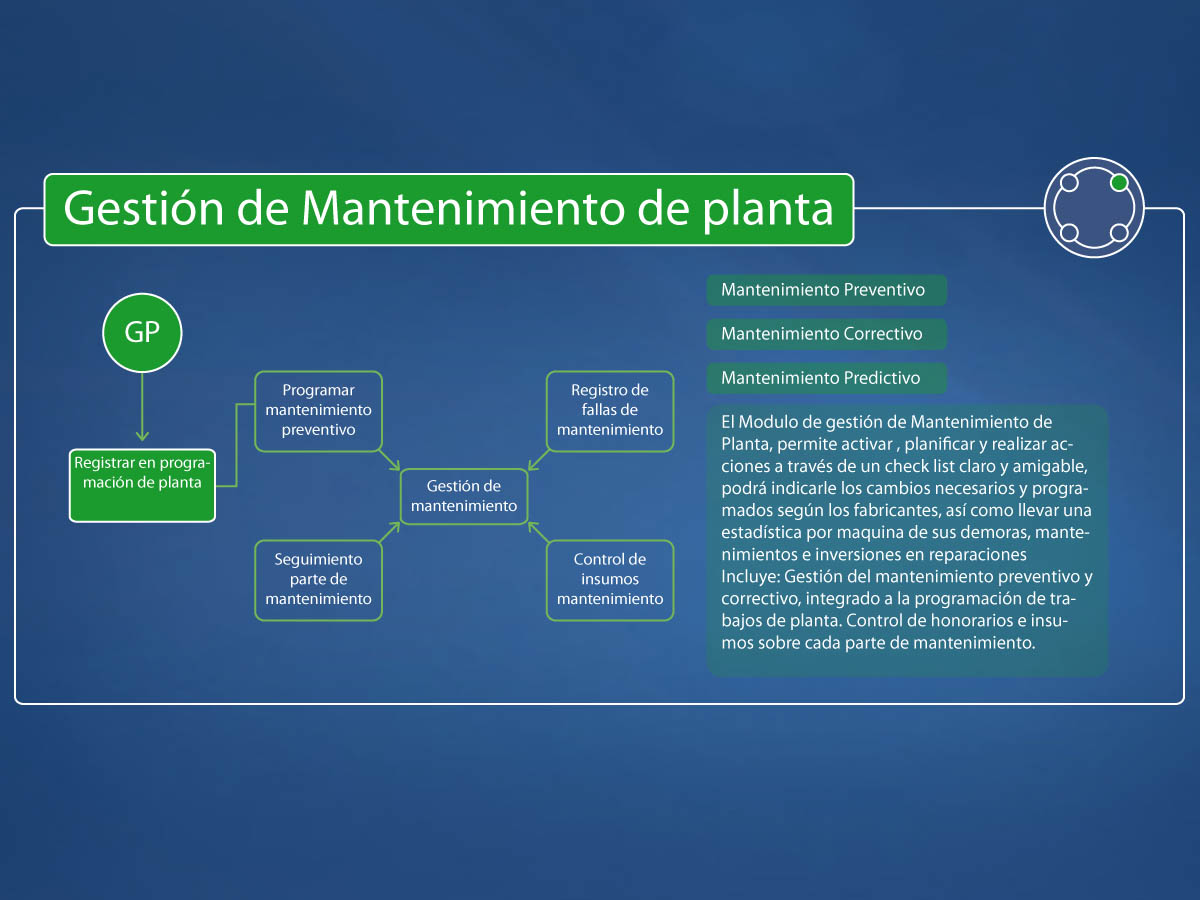 Gestión de Mantenimiento de planta

GP

Registrar en programación de planta

Programar mantenimiento preventivo

Registro de fallas de mantenimiento

Gestión de mantenimiento

Seguimiento parte de mantenimiento

Control de insumos mantenimiento

Mantenimiento Preventivo

Mantenimiento Correctivo

Mantenimiento Predictivo

El Modulo de gestión de Mantenimiento de Planta, permite activar , planificar y realizar acciones a través de un check list claro y amigable, podrá indicarle los cambios necesarios y programados según los fabricantes, así como llevar una estadística por maquina de sus demoras, mantenimientos e inversiones en reparaciones
Incluye: Gestión del mantenimiento preventivo y correctivo, integrado a la programación de trabajos de planta. Control de honorarios e insumos sobre cada parte de mantenimiento.